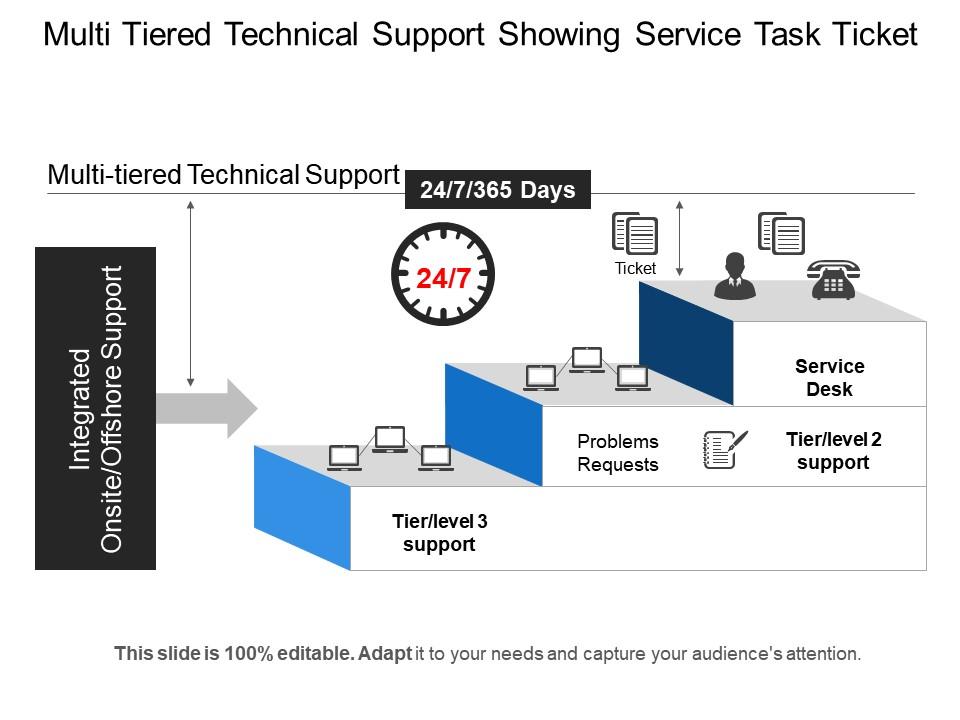 Multi Tiered Technical Support Showing Service Task Ticket

Multi-tiered Technical Support

24/7/365 Days

Integrated Onsite/Offshore Support

24/7

Ticket

Service Desk

Problems Requests

Tier/level 2 support

Tier/level 3 support

This slide is 100% editable. Adapt it to your needs and capture your audience's attention.